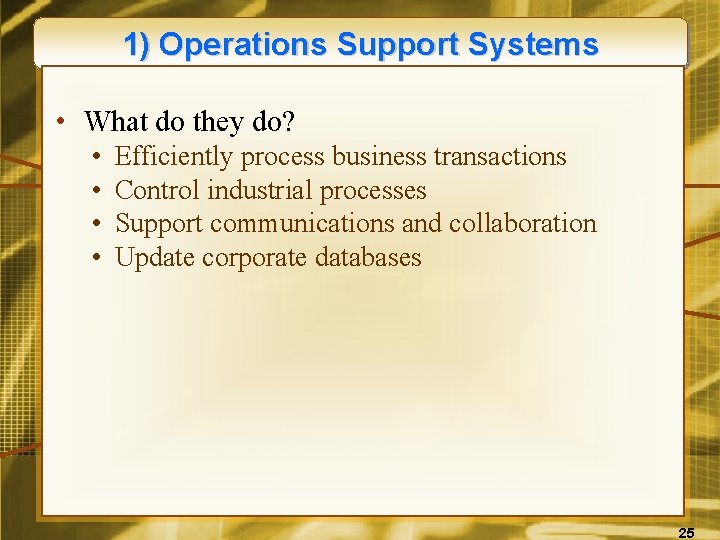 1) Operations Support Systems

• What do they do?
  • Efficiently process business transactions
  • Control industrial processes
  • Support communications and collaboration
  • Update corporate databases

25